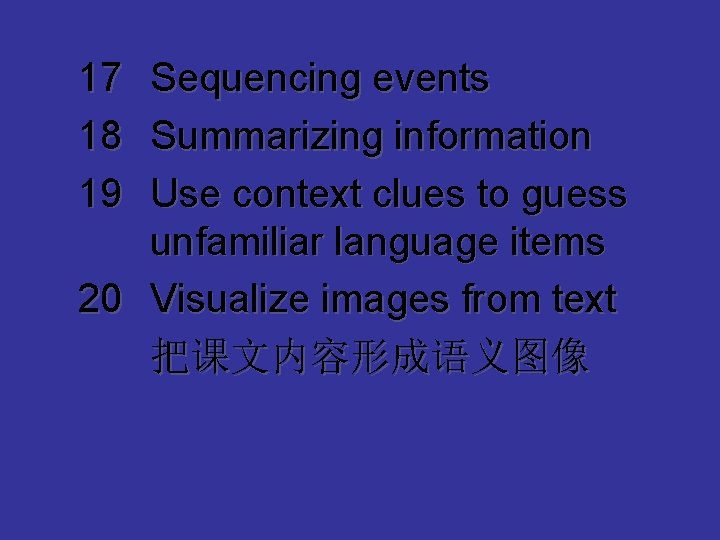 17 Sequencing events

18 Summarizing information

19 Use context clues to guess unfamiliar language items

20 Visualize images from text
把课文内容形成语义图像